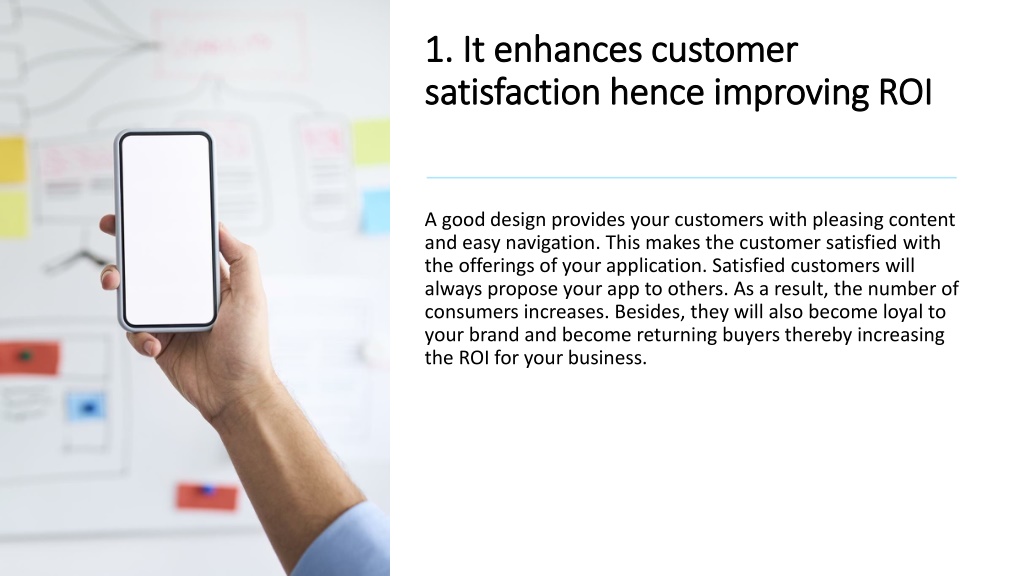 1. It enhances customer satisfaction hence improving ROI

A good design provides your customers with pleasing content and easy navigation. This makes the customer satisfied with the offerings of your application. Satisfied customers will always propose your app to others. As a result, the number of consumers increases. Besides, they will also become loyal to your brand and become returning buyers thereby increasing the ROI for your business.